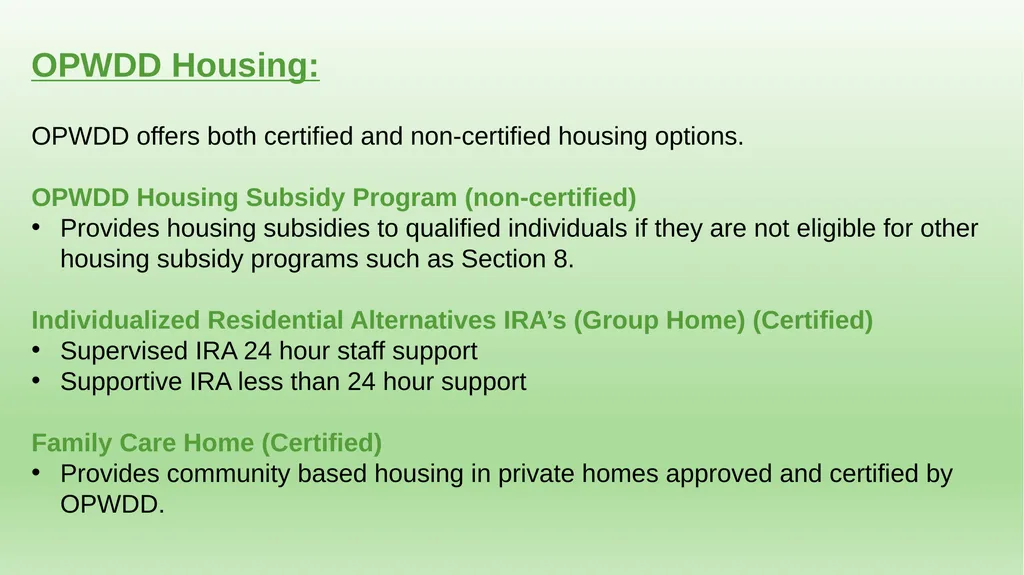 OPWDD Housing:

OPWDD offers both certified and non-certified housing options.

OPWDD Housing Subsidy Program (non-certified)
• Provides housing subsidies to qualified individuals if they are not eligible for other housing subsidy programs such as Section 8.

Individualized Residential Alternatives IRA's (Group Home) (Certified)
• Supervised IRA 24 hour staff support
• Supportive IRA less than 24 hour support

Family Care Home (Certified)
• Provides community based housing in private homes approved and certified by OPWDD.